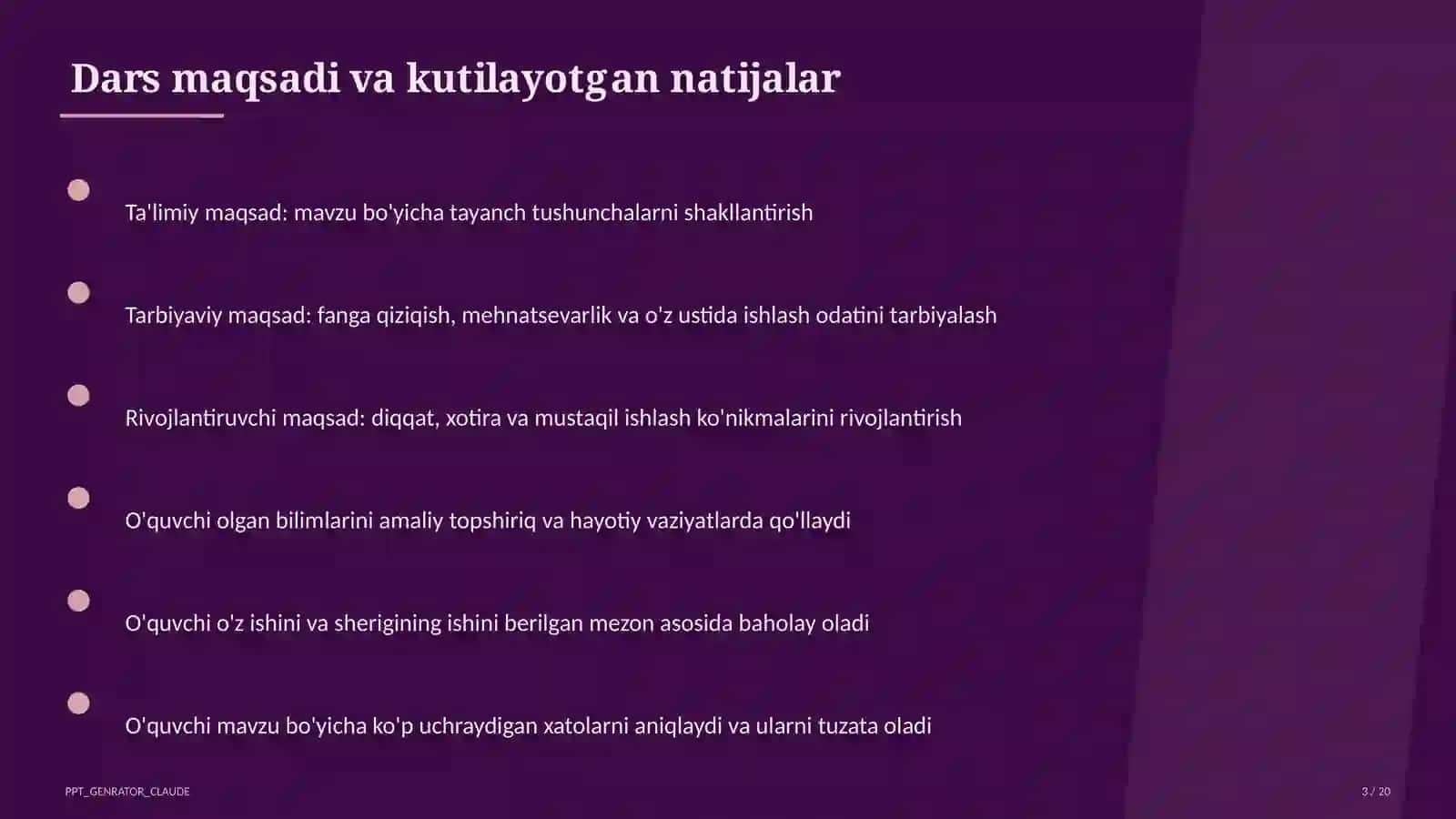 Dars maqsadi va kutilayotgan natijalar

Ta'limiy maqsad: mavzu bo'yicha tayanch tushunchalarni shakllantirish

Tarbiyaviy maqsad: fanga qiziqish, mehnatsevarlik va o'z ustida ishlash odatini tarbiyalash

Rivojlantiruvchi maqsad: diqqat, xotira va mustaqil ishlash ko'nikmalarini rivojlantirish

O'quvchi olgan bilimlarini amaliy topshiriq va hayotiy vaziyatlarda qo'llaydi

O'quvchi o'z ishini va sherigining ishini berilgan mezon asosida baholay oladi

O'quvchi mavzu bo'yicha ko'p uchraydigan xatolarni aniqlaydi va ularni tuzata oladi

PPT_GENRATOR_CLAUDE

3 / 20